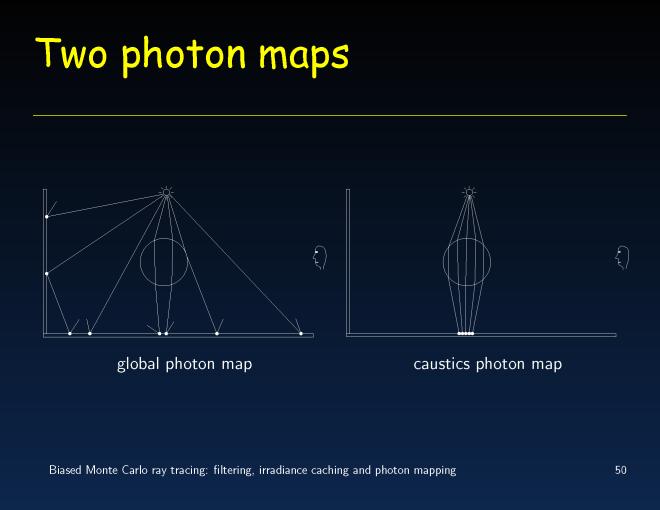 Two photon maps

global photon map

caustics photon map

Biased Monte Carlo ray tracing: filtering, irradiance caching and photon mapping

50